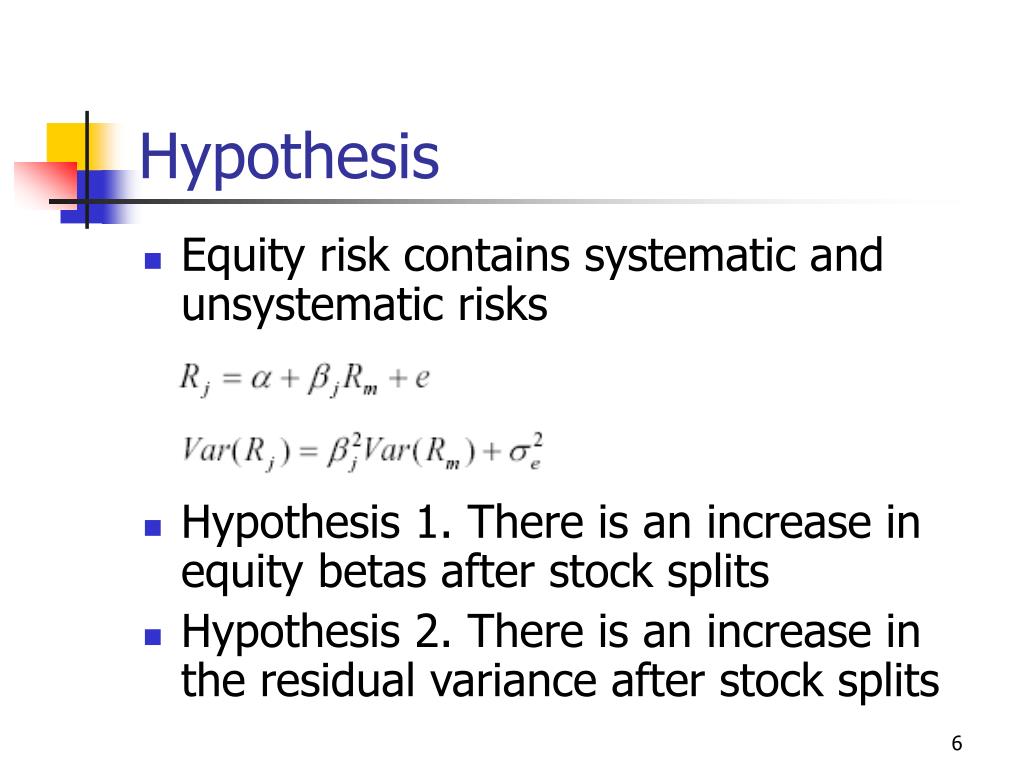 Hypothesis

Equity risk contains systematic and unsystematic risks

$R_j = \alpha + \beta_j R_m + e$

$Var(R_j) = \beta_j^2 Var(R_m) + \sigma_e^2$

Hypothesis 1. There is an increase in equity betas after stock splits

Hypothesis 2. There is an increase in the residual variance after stock splits

6